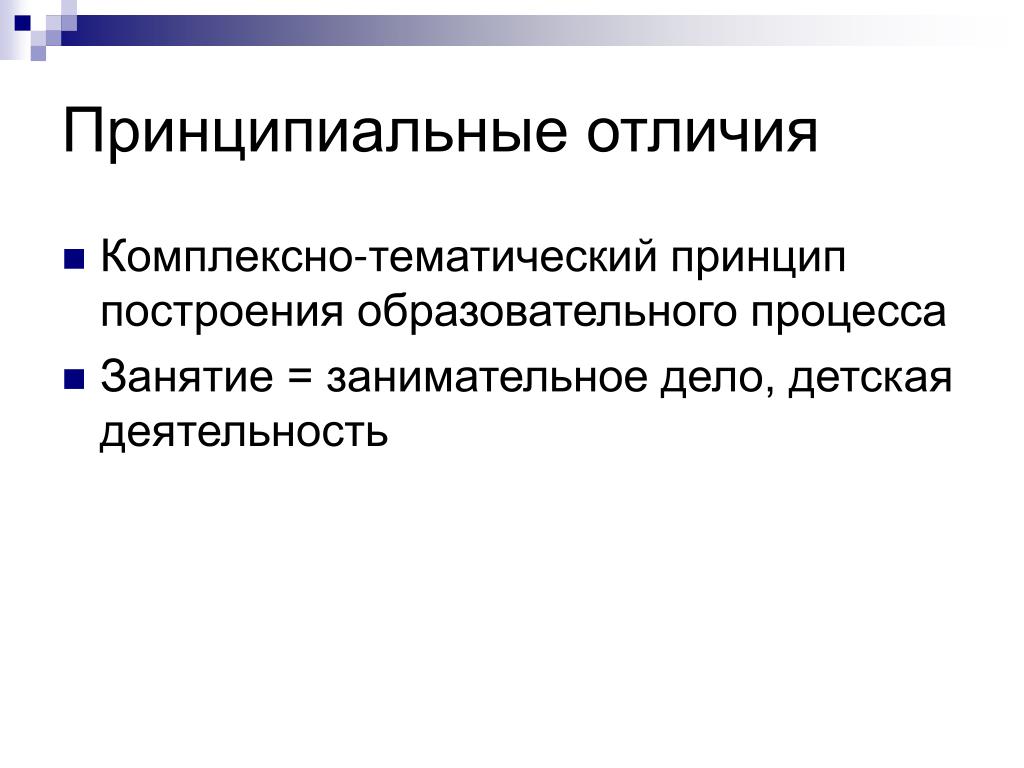 Принципиальные отличия

Комплексно-тематический принцип построения образовательного процесса

Занятие = занимательное дело, детская деятельность